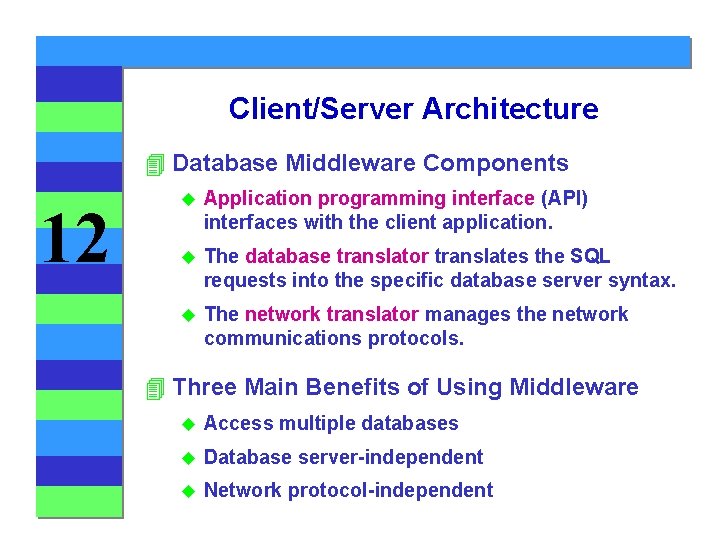 12

Client/Server Architecture

Database Middleware Components

Application programming interface (API) interfaces with the client application.

The database translator translates the SQL requests into the specific database server syntax.

The network translator manages the network communications protocols.

Three Main Benefits of Using Middleware

Access multiple databases

Database server-independent

Network protocol-independent